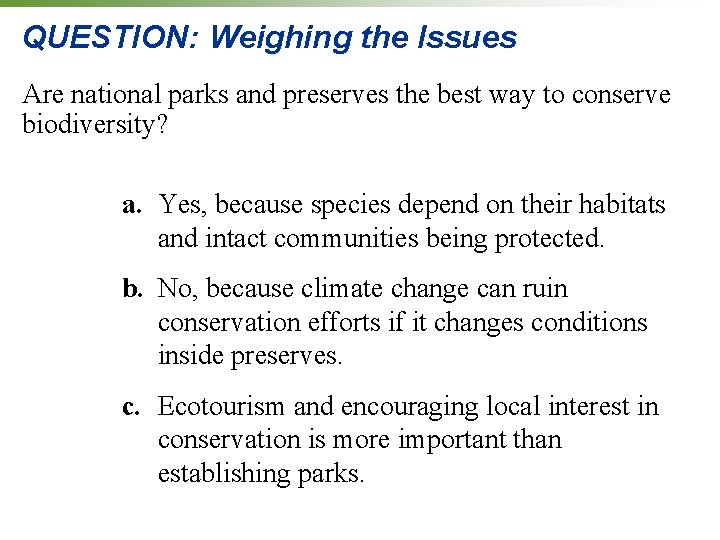 QUESTION: Weighing the Issues

Are national parks and preserves the best way to conserve biodiversity?

a. Yes, because species depend on their habitats and intact communities being protected.

b. No, because climate change can ruin conservation efforts if it changes conditions inside preserves.

c. Ecotourism and encouraging local interest in conservation is more important than establishing parks.